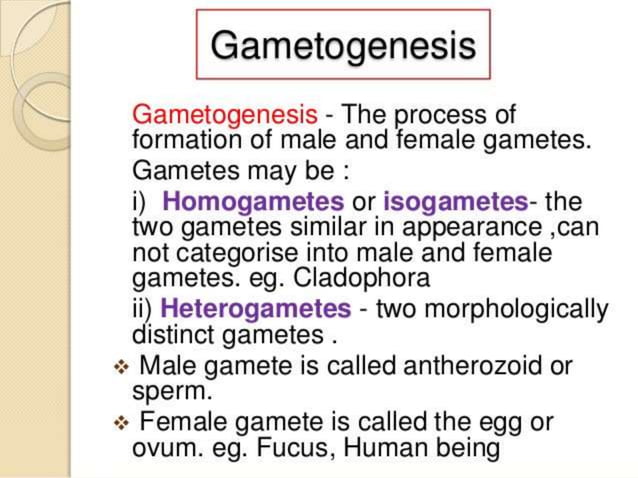 Gametogenesis

Gametogenesis - The process of formation of male and female gametes.

Gametes may be :

i) Homogametes or isogametes- the two gametes similar in appearance ,can not categorise into male and female gametes. eg. Cladophora

ii) Heterogametes - two morphologically distinct gametes .

❖ Male gamete is called antherozoid or sperm.

❖ Female gamete is called the egg or ovum. eg. Fucus, Human being